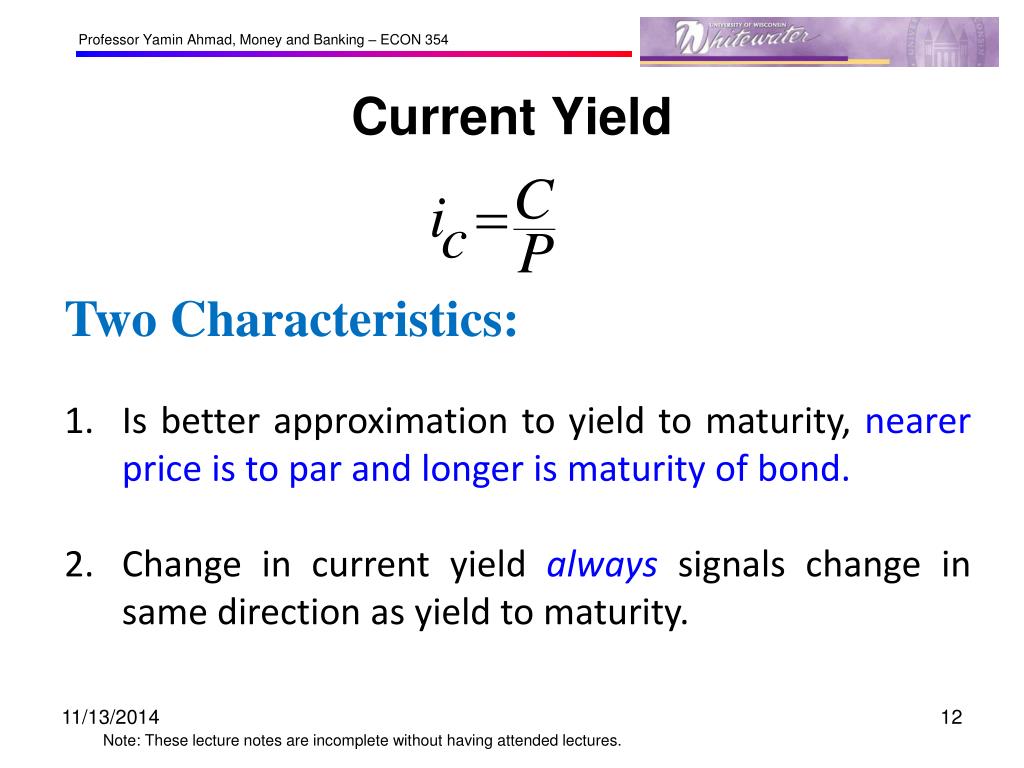 Professor Yamin Ahmad, Money and Banking – ECON 354

UNIVERSITY OF WISCONSIN Whitewater

Current Yield

$i_C = \frac{C}{P}$

Two Characteristics:

1. Is better approximation to yield to maturity, nearer price is to par and longer is maturity of bond.

2. Change in current yield always signals change in same direction as yield to maturity.

11/13/2014

12

Note: These lecture notes are incomplete without having attended lectures.